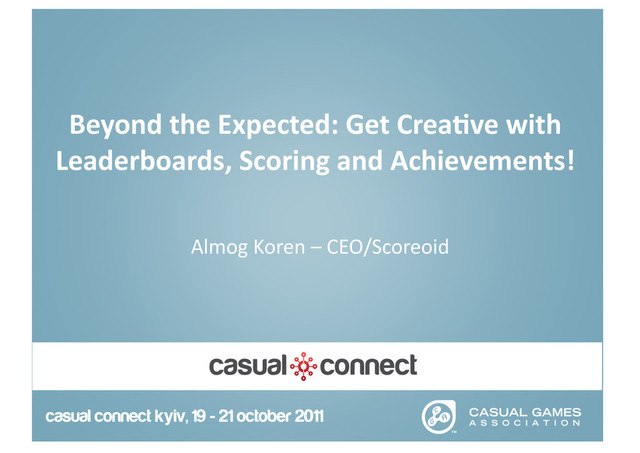 Beyond the Expected: Get Creative with Leaderboards, Scoring and Achievements!

Almog Koren – CEO/Scoreoid

casual connect

casual connect kyiv, 19 - 21 october 2011

CASUAL GAMES ASSOCIATION